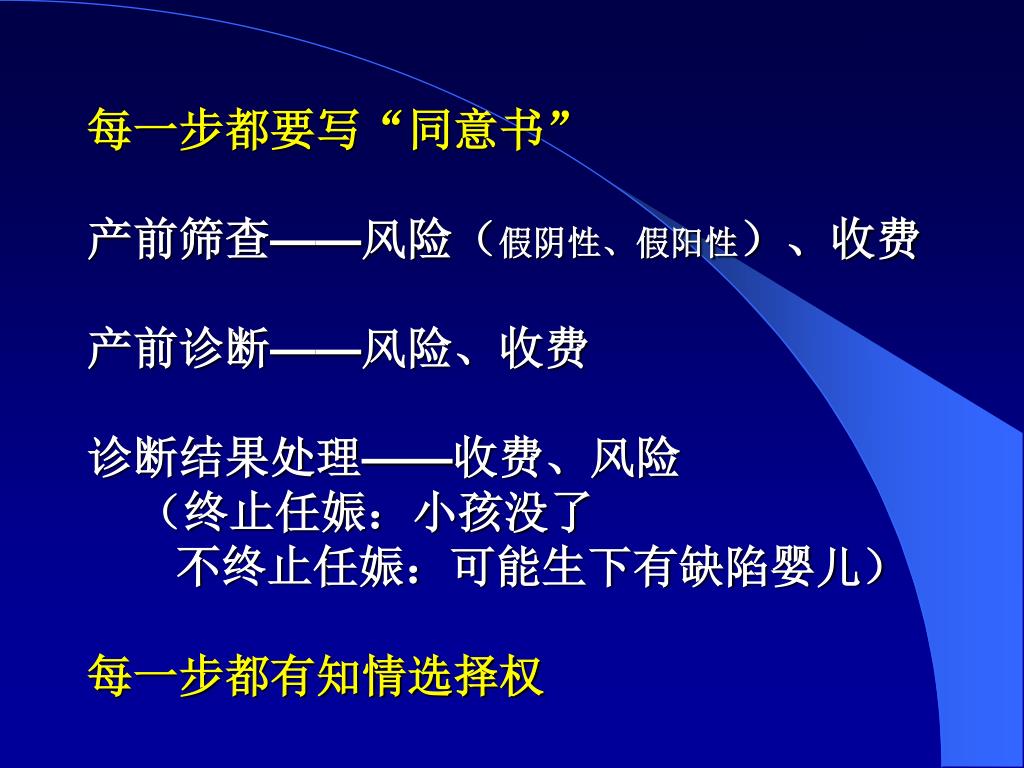 每一步都要写“同意书”

产前筛查——风险（假阴性、假阳性）、收费

产前诊断——风险、收费

诊断结果处理——收费、风险
（终止任娠：小孩没了
不终止任娠：可能生下有缺陷婴儿）

每一步都有知情选择权